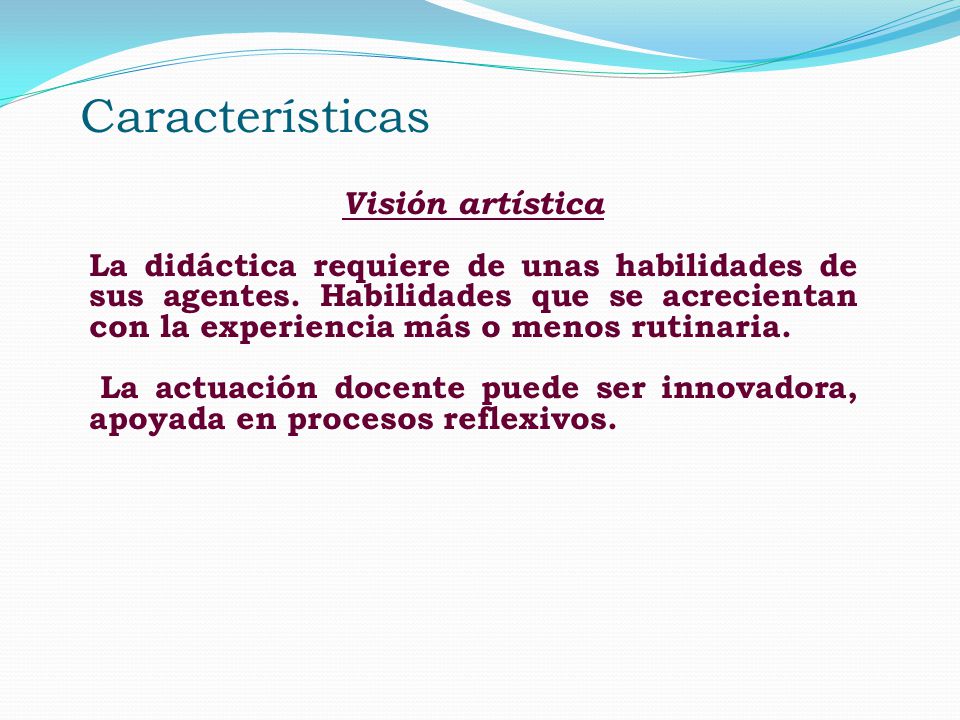 Características

Visión artística

La didáctica requiere de unas habilidades de sus agentes. Habilidades que se acrecientan con la experiencia más o menos rutinaria.

La actuación docente puede ser innovadora, apoyada en procesos reflexivos.